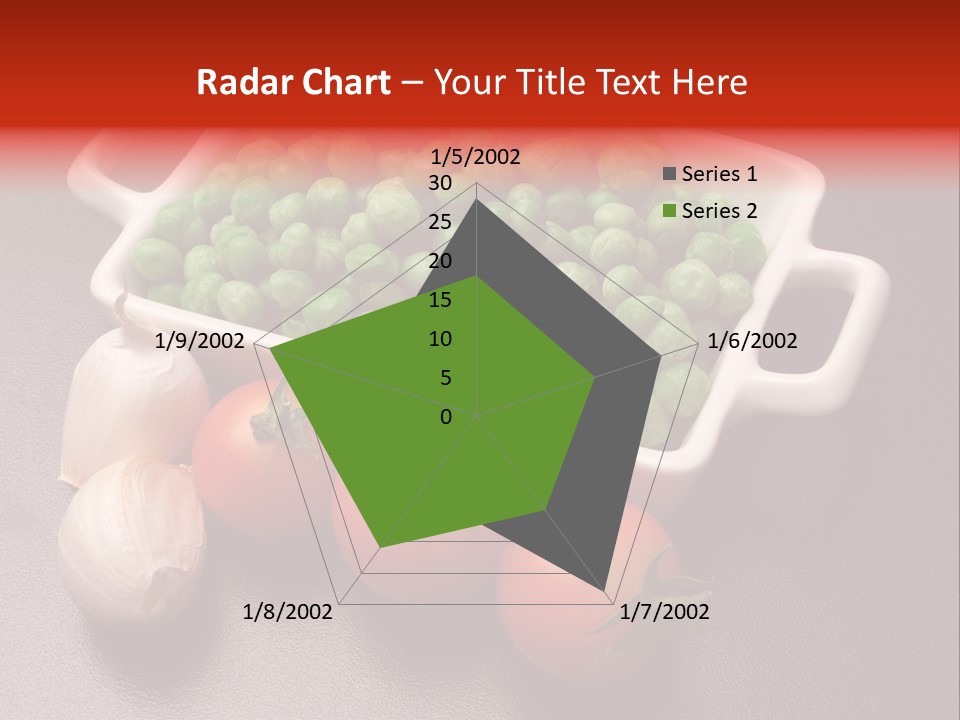 Radar Chart – Your Title Text Here

1/5/2002
30
25
20
15
10
5
0
1/6/2002
1/7/2002
1/8/2002
1/9/2002

Series 1
Series 2